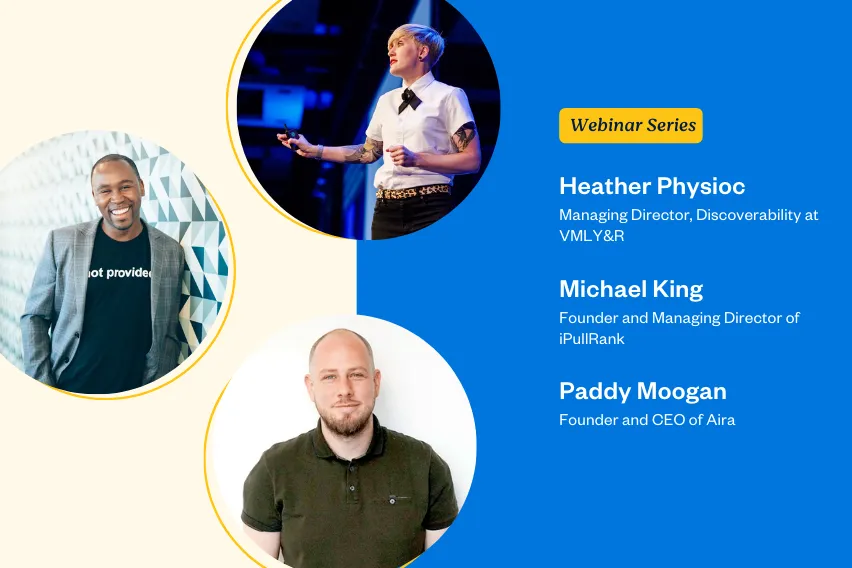 not provided

Webinar Series

Heather Physioc
Managing Director, Discoverability at VMLY&R

Michael King
Founder and Managing Director of iPullRank

Paddy Moogan
Founder and CEO of Aira